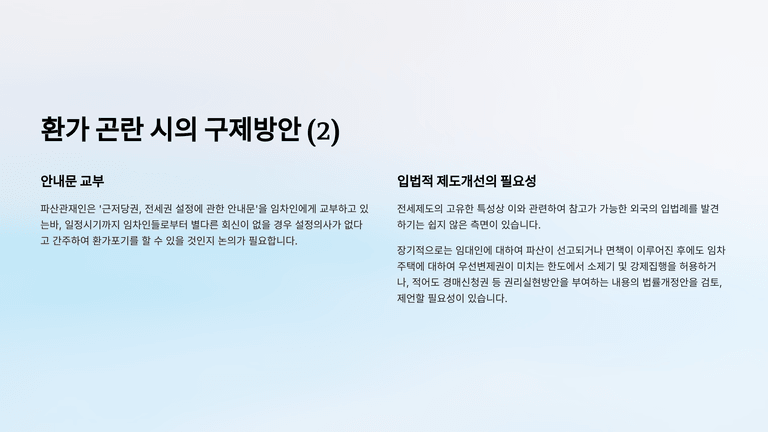 환가 곤란 시의 구제방안 (2)

안내문 교부

파산관재인은 '근저당권, 전세권 설정에 관한 안내문'을 임차인에게 교부하고 있는바, 일정시기까지 임차인들로부터 별다른 회신이 없을 경우 설정의사가 없다고 간주하여 환가포기를 할 수 있을 것인지 논의가 필요합니다.

입법적 제도개선의 필요성

전세제도의 고유한 특성상 이와 관련하여 참고가 가능한 외국의 입법례를 발견하기는 쉽지 않은 측면이 있습니다.

장기적으로는 임대인에 대하여 파산이 선고되거나 면책이 이루어진 후에도 임차주택에 대하여 우선변제권이 미치는 한도에서 소제기 및 강제집행을 허용하거나, 적어도 경매신청권 등 권리실현방안을 부여하는 내용의 법률개정안을 검토, 제언할 필요성이 있습니다.